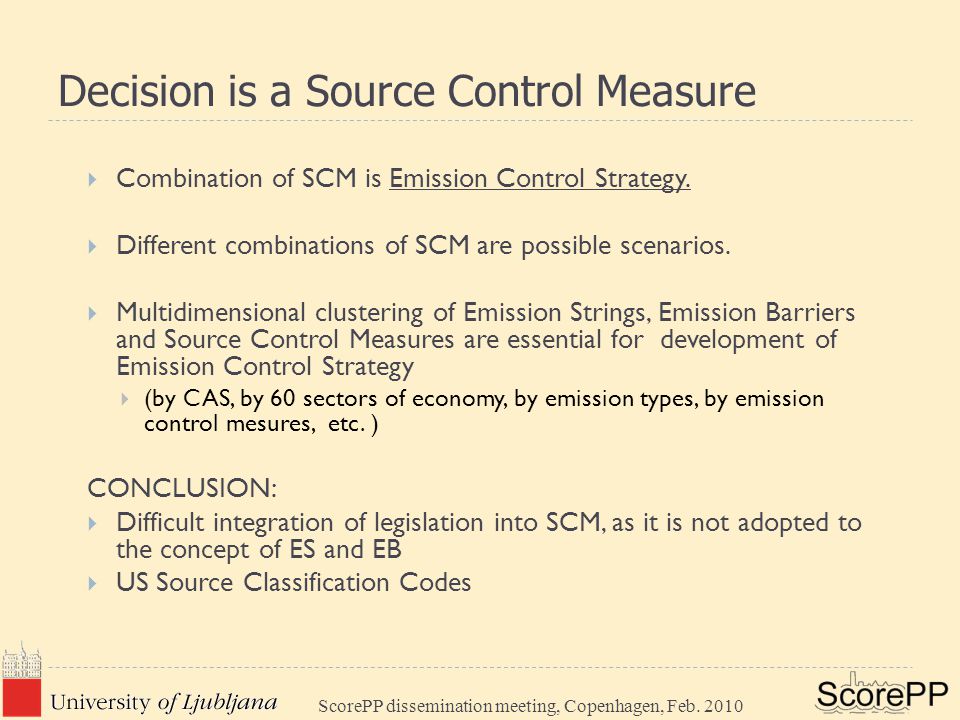 Decision is a Source Control Measure

Combination of SCM is Emission Control Strategy.

Different combinations of SCM are possible scenarios.

Multidimensional clustering of Emission Strings, Emission Barriers and Source Control Measures are essential for development of Emission Control Strategy

(by CAS, by 60 sectors of economy, by emission types, by emission control mesures, etc. )

CONCLUSION:

Difficult integration of legislation into SCM, as it is not adopted to the concept of ES and EB

US Source Classification Codes

University of Ljubljana

ScorePP dissemination meeting, Copenhagen, Feb. 2010

ScorePP